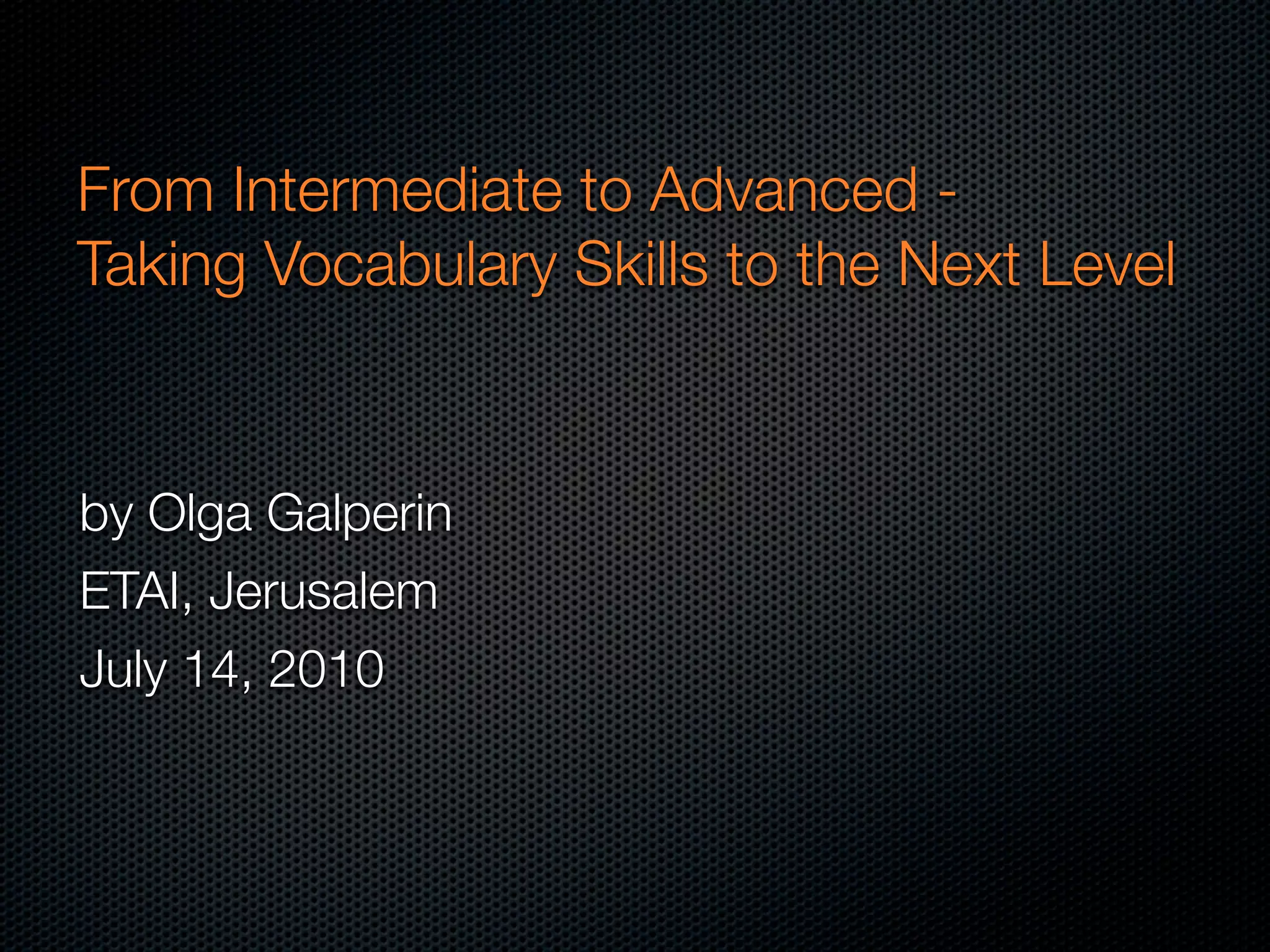 From Intermediate to Advanced -
Taking Vocabulary Skills to the Next Level

by Olga Galperin

ETAI, Jerusalem

July 14, 2010